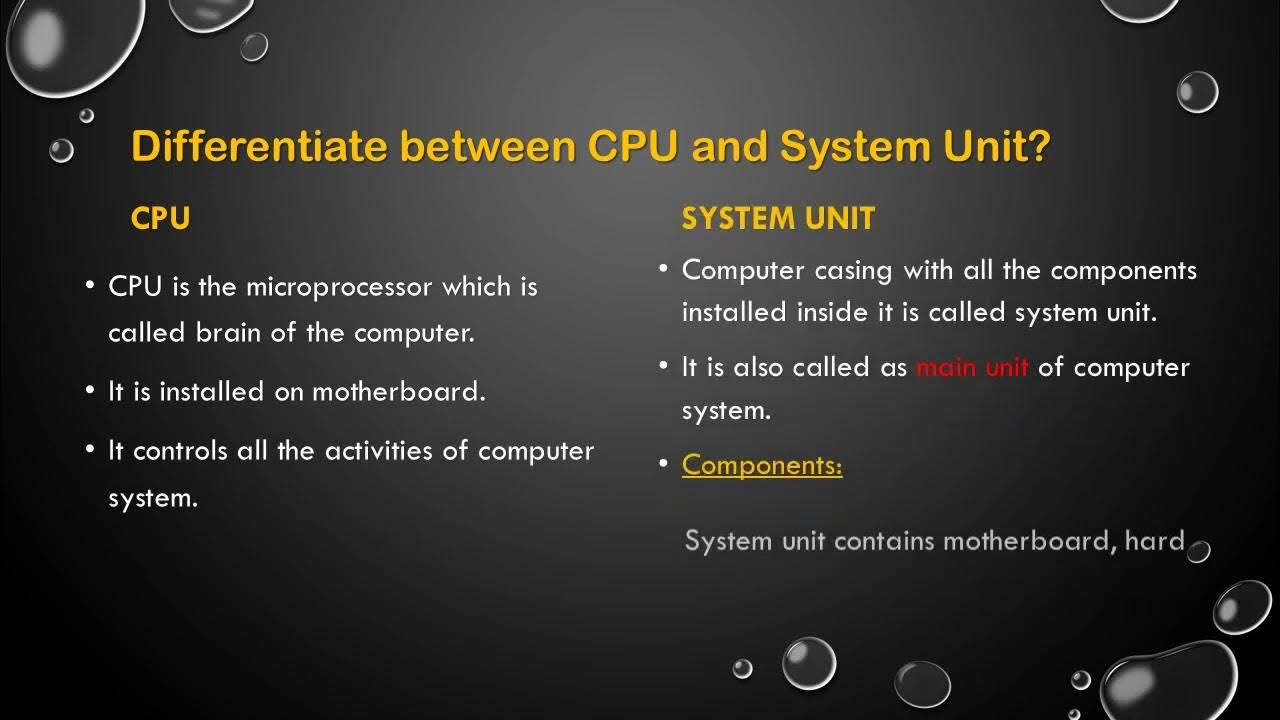 Differentiate between CPU and System Unit?

CPU

• CPU is the microprocessor which is called brain of the computer.

• It is installed on motherboard.

• It controls all the activities of computer system.

SYSTEM UNIT

• Computer casing with all the components installed inside it is called system unit.

• It is also called as main unit of computer system.

• Components:

System unit contains motherboard, hard